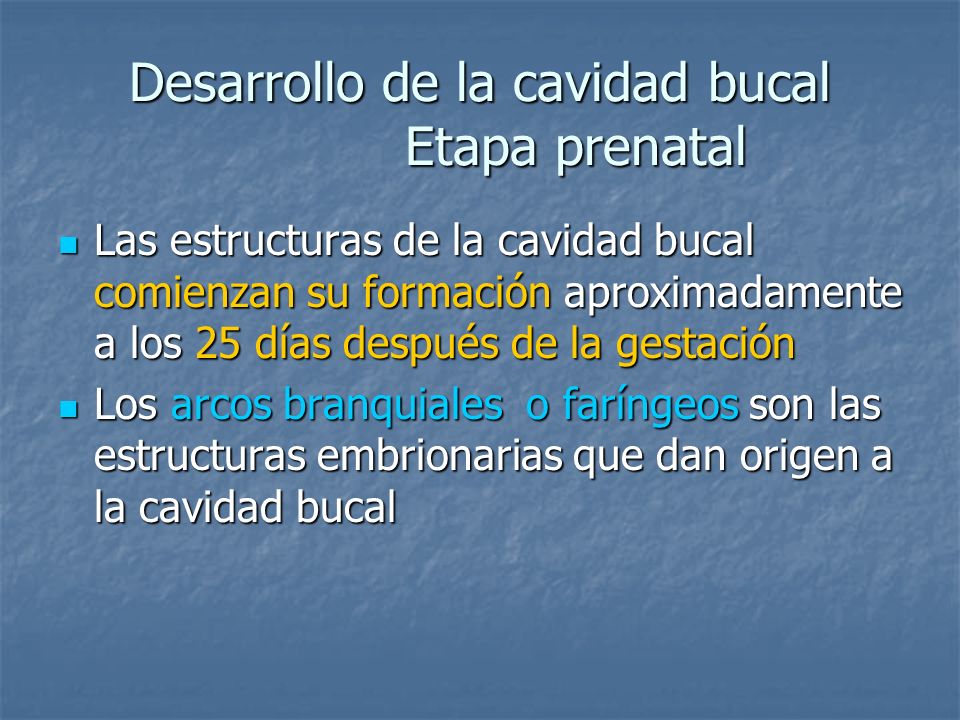 Desarrollo de la cavidad bucal
Etapa prenatal

- Las estructuras de la cavidad bucal comienzan su formación aproximadamente a los 25 días después de la gestación
- Los arcos branquiales o faríngeos son las estructuras embrionarias que dan origen a la cavidad bucal